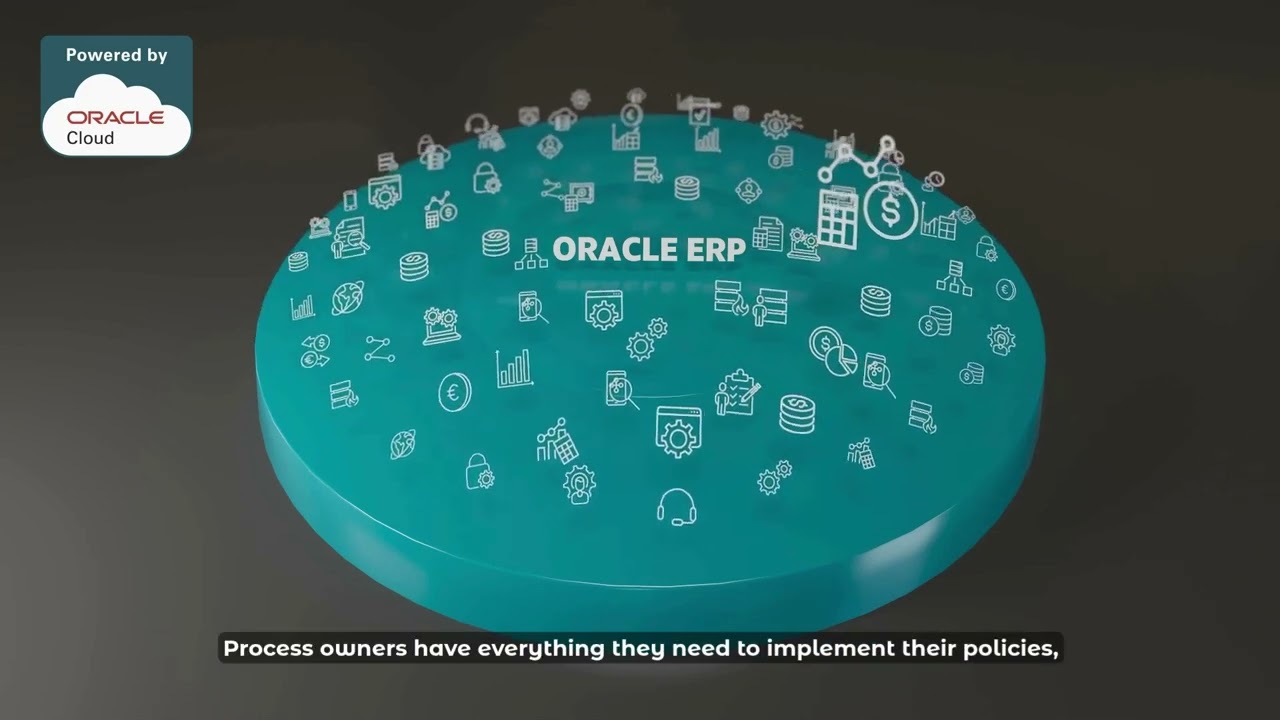 Powered by
ORACLE
Cloud

ORACLE ERP

Process owners have everything they need to implement their policies,